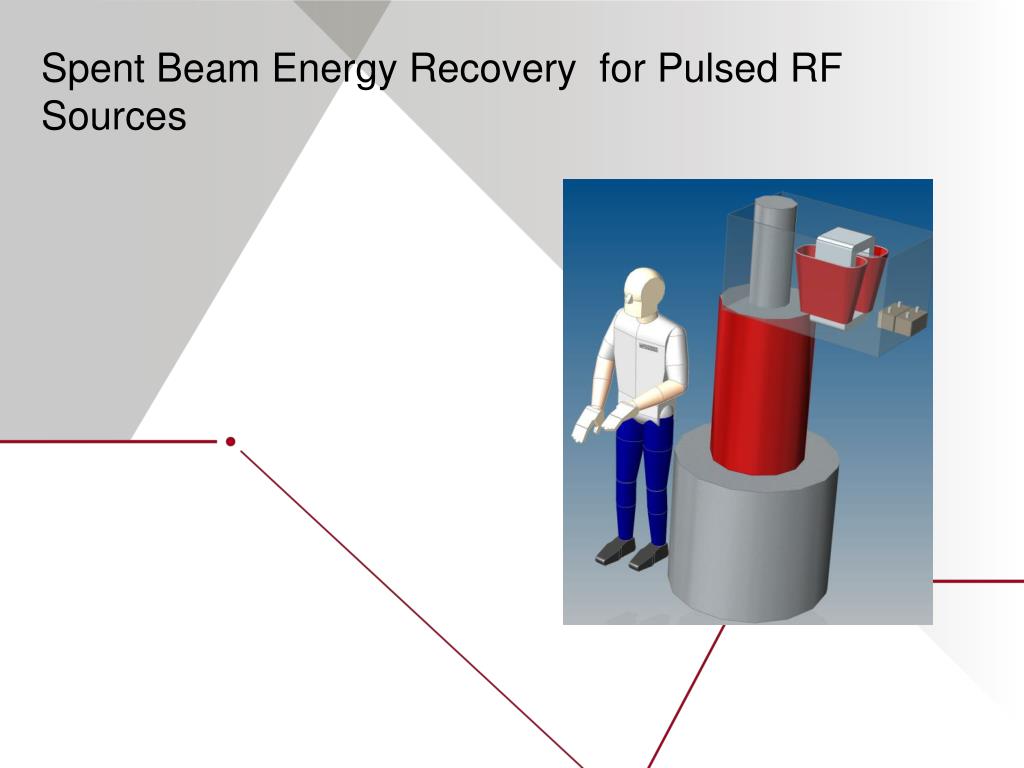 Spent Beam Energy Recovery  for Pulsed RF Sources